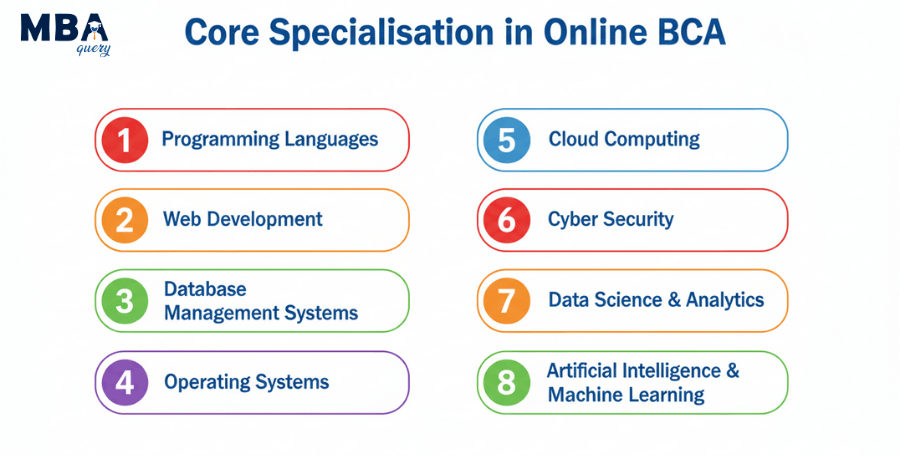 MBA
query

Core Specialisation in Online BCA

1 Programming Languages

2 Web Development

3 Database Management Systems

4 Operating Systems

5 Cloud Computing

6 Cyber Security

7 Data Science & Analytics

8 Artificial Intelligence & Machine Learning